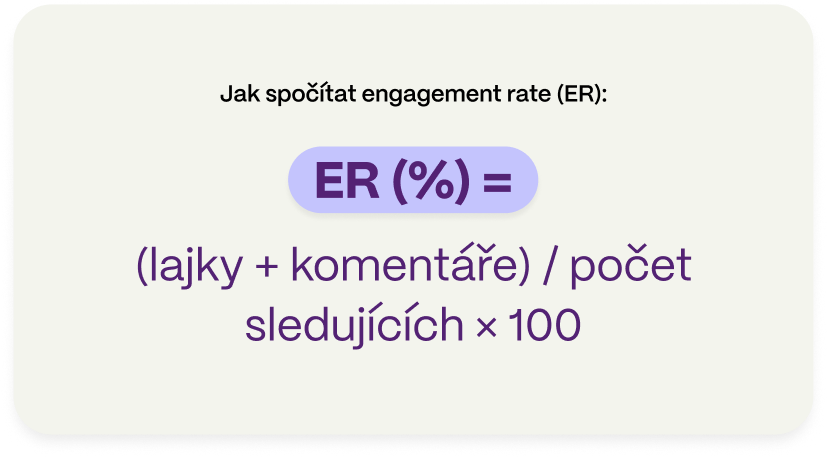 Jak spočítat engagement rate (ER):

ER (%) =

(lajky + komentáře) / počet sledujících × 100